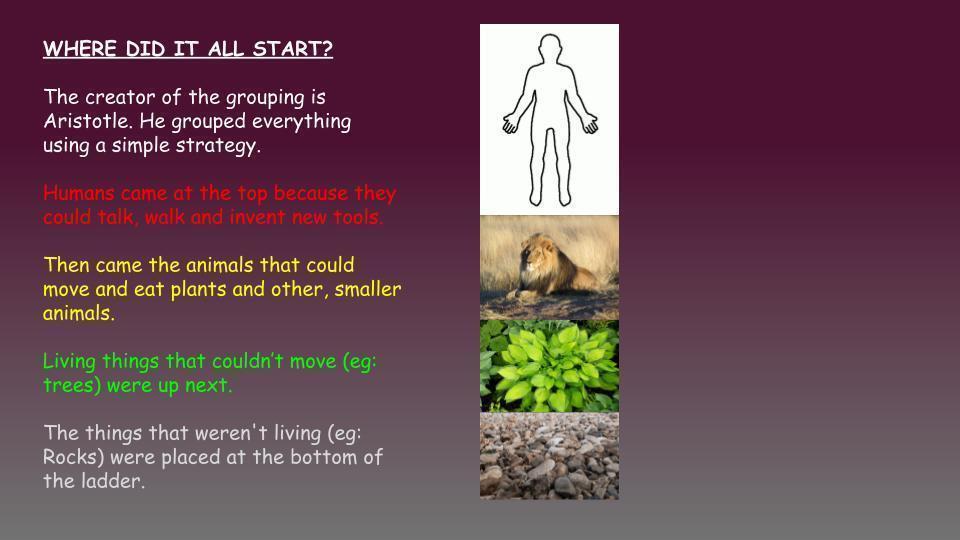 WHERE DID IT ALL START?

The creator of the grouping is Aristotle. He grouped everything using a simple strategy.

Humans came at the top because they could talk, walk and invent new tools.

Then came the animals that could move and eat plants and other, smaller animals.

Living things that couldn't move (eg: trees) were up next.

The things that weren't living (eg: Rocks) were placed at the bottom of the ladder.